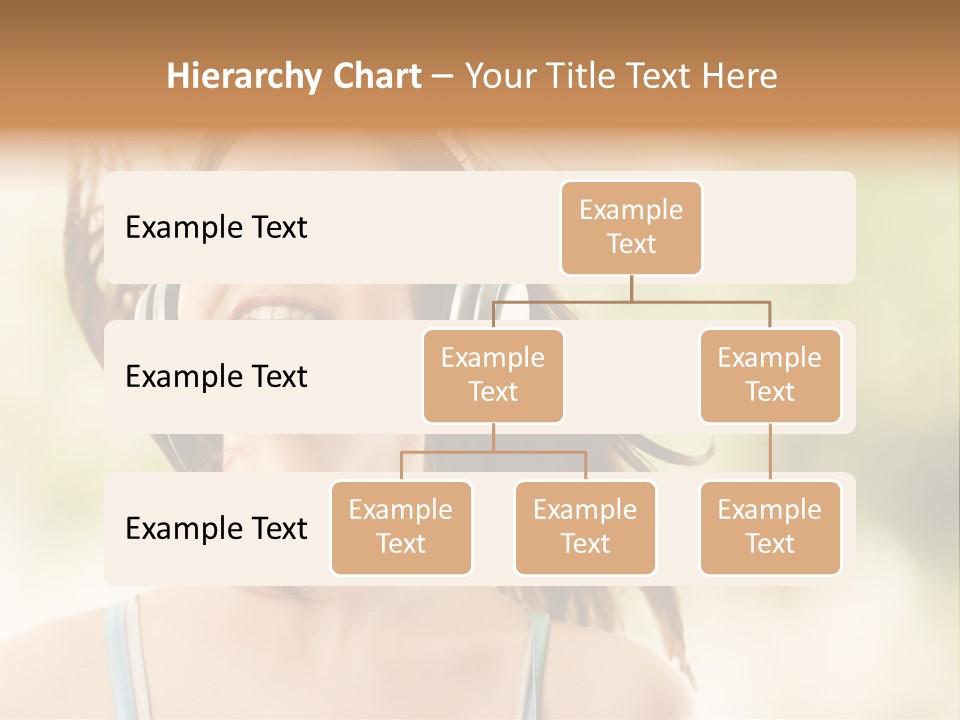 Hierarchy Chart – Your Title Text Here

Example Text

Example Text

Example Text

Example Text

Example Text

Example Text

Example Text

Example Text

Example Text